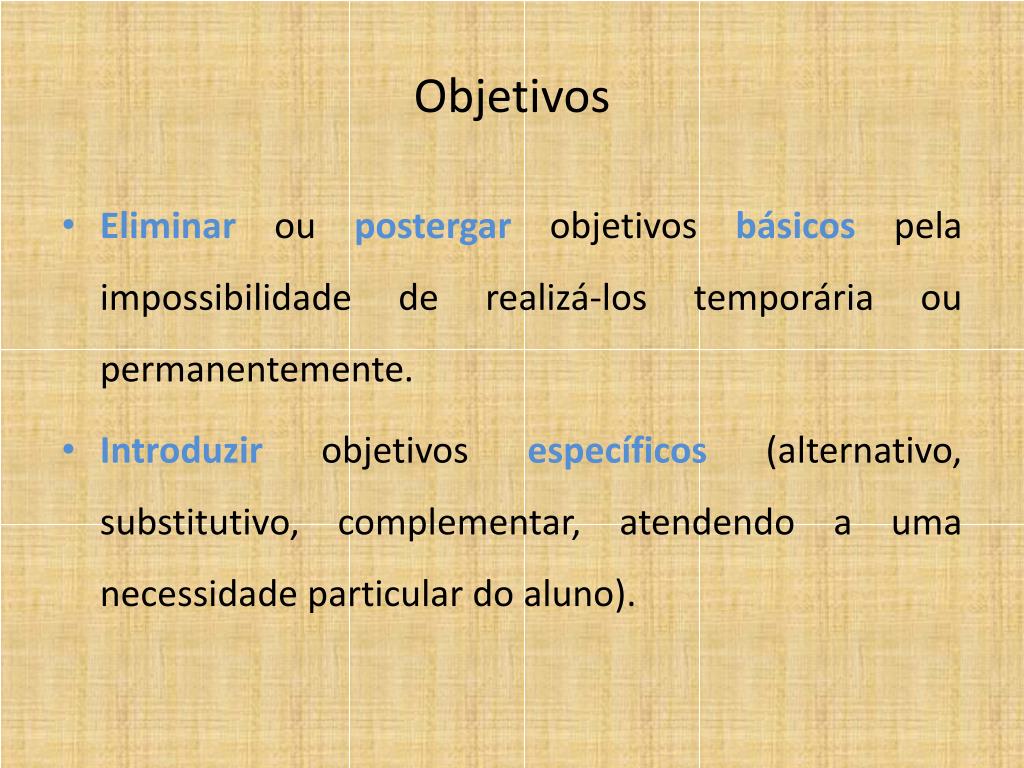 Objetivos

• Eliminar ou postergar objetivos básicos pela impossibilidade de realizá-los temporária ou permanentemente.

• Introduzir objetivos específicos (alternativo, substitutivo, complementar, atendendo a uma necessidade particular do aluno).